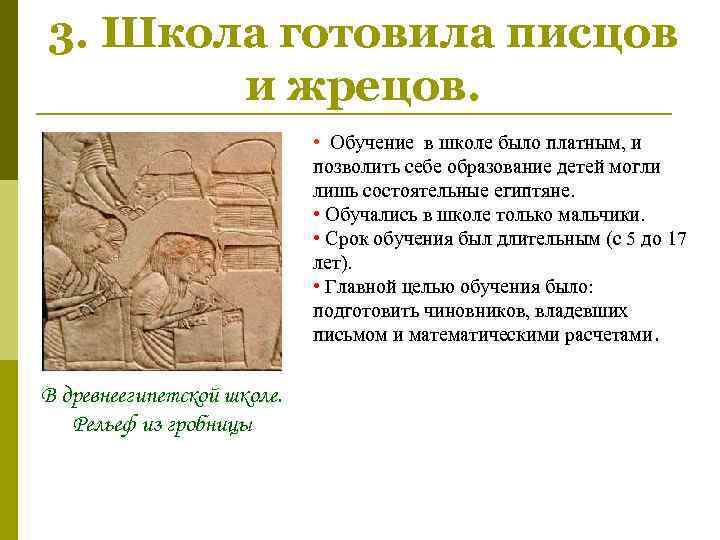 3. Школа готовила писцов и жрецов.

• Обучение в школе было платным, и позволить себе образование детей могли лишь состоятельные египтяне.
• Обучались в школе только мальчики.
• Срок обучения был длительным (с 5 до 17 лет).
• Главной целью обучения было: подготовить чиновников, владевших письмом и математическими расчетами.

В древнеегипетской школе. Рельеф из гробницы